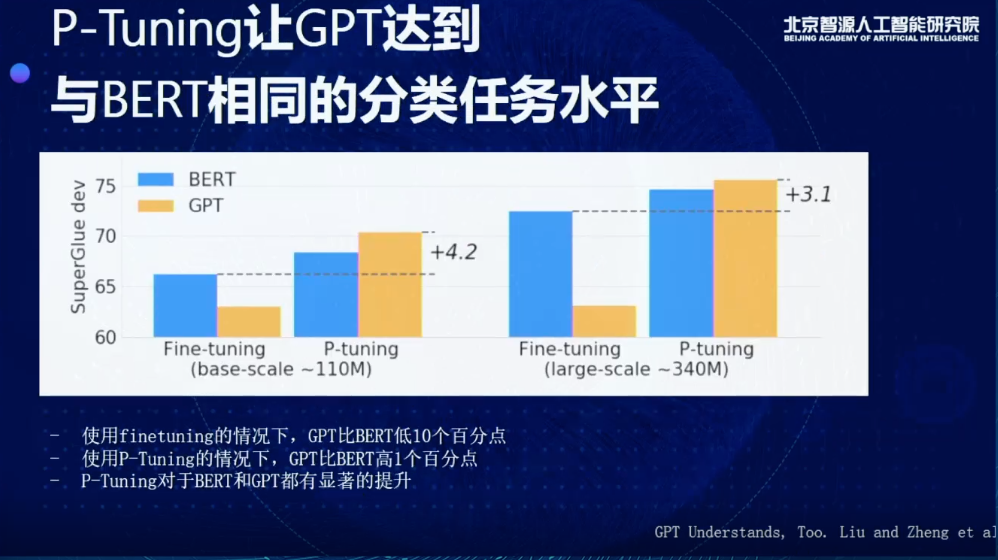 P-Tuning让GPT达到
与BERT相同的分类任务水平

北京智源人工智能研究院
BEIJING ACADEMY OF ARTIFICIAL INTELLIGENCE

BERT
GPT
SuperGlue dev
75
70
65
60
+4.2
+3.1
Fine-tuning
P-tuning
(base-scale ~110M)
Fine-tuning
P-tuning
(large-scale ~340M)

- 使用finetuning的情况下，GPT比BERT低10个百分点
- 使用P-Tuning的情况下，GPT比BERT高1个百分点
- P-Tuning对于BERT和GPT都有显著的提升

GPT Understands, Too. Liu and Zheng et al